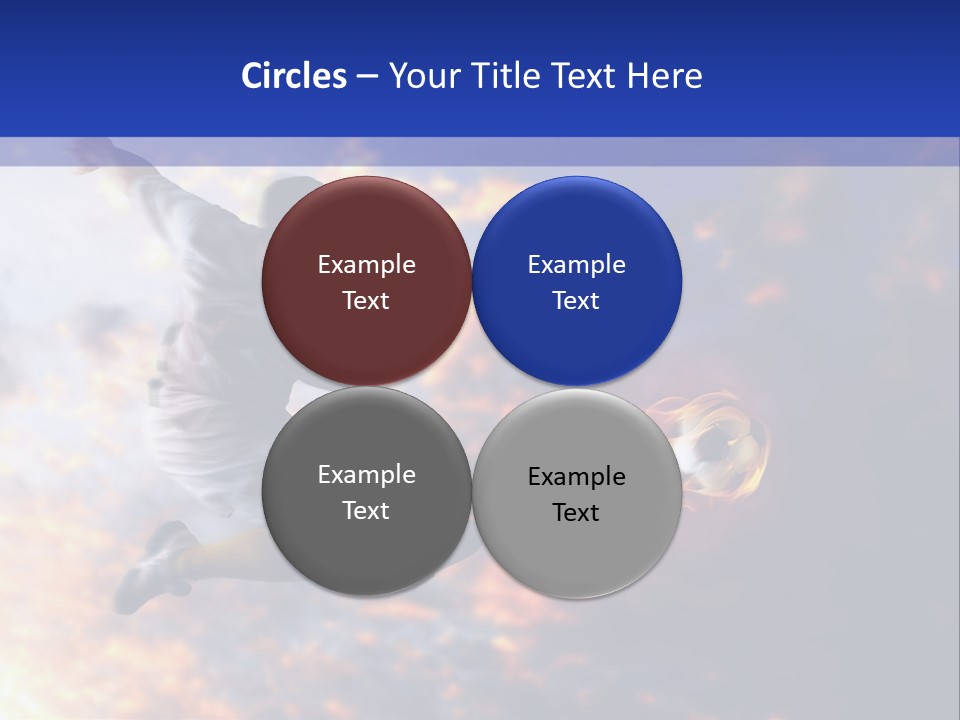 Circles – Your Title Text Here

Example Text

Example Text

Example Text

Example Text